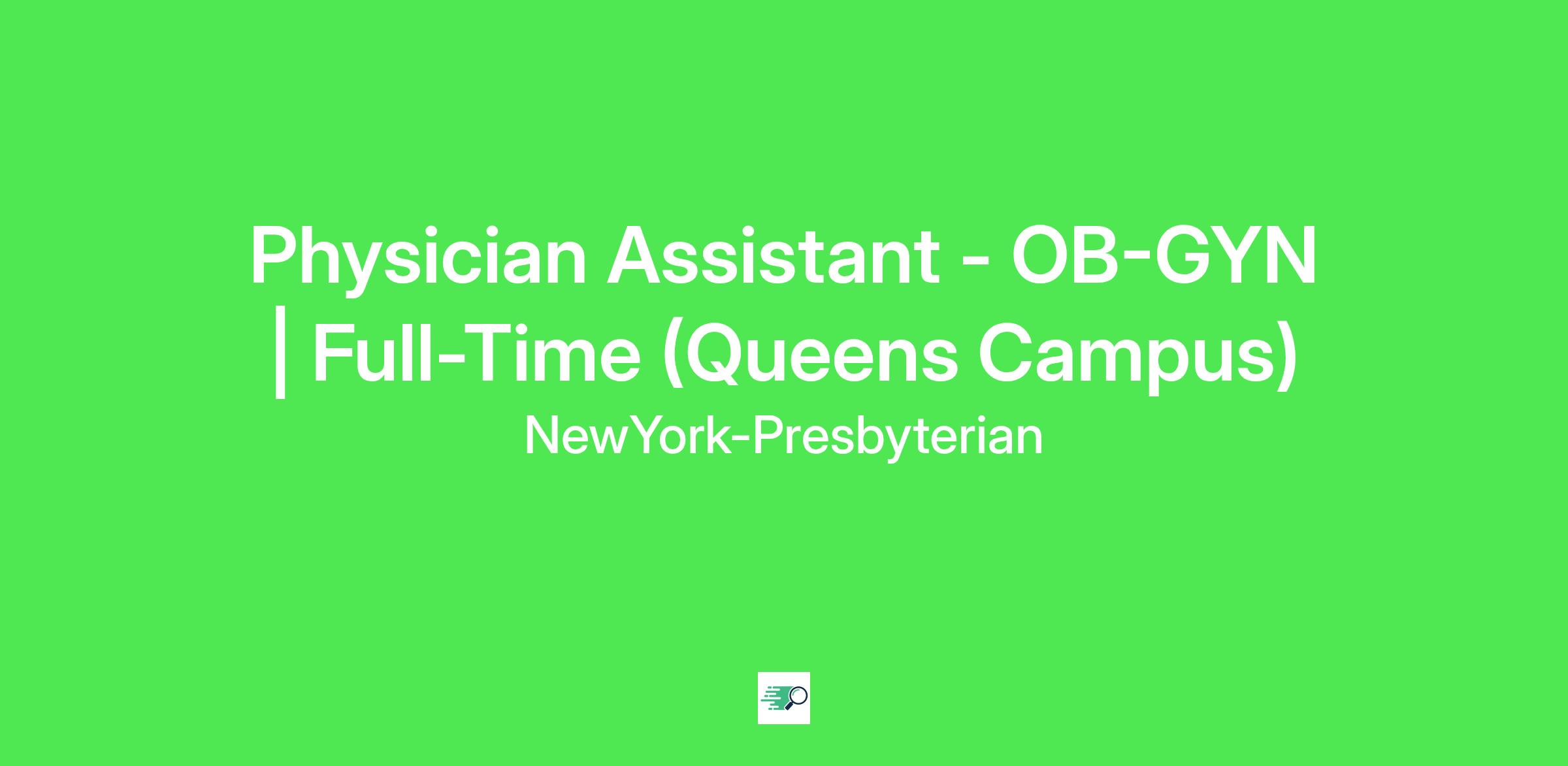 Physician Assistant - OB-GYN | Full-Time (Queens Campus)

NewYork-Presbyterian